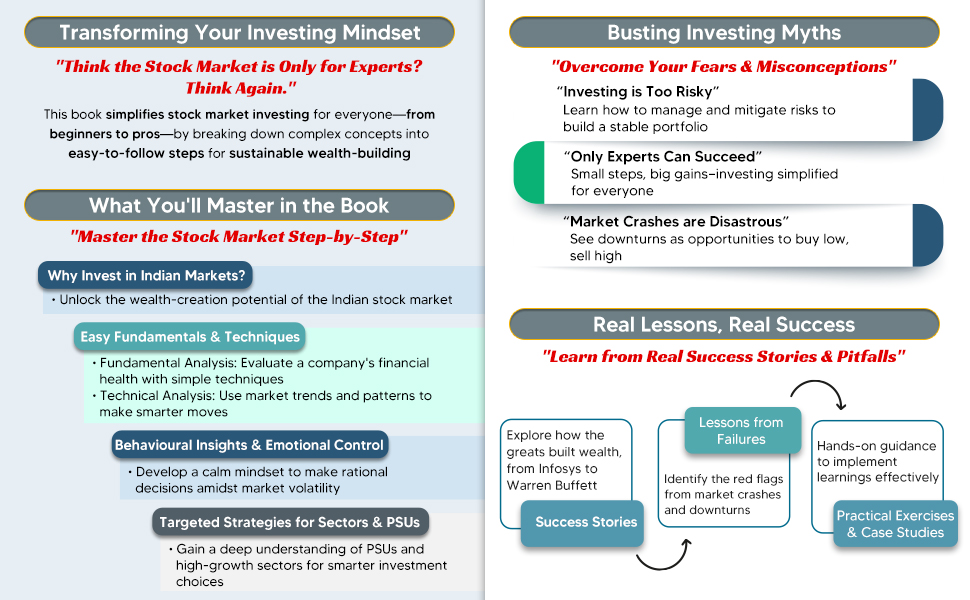 Transforming Your Investing Mindset

"Think the Stock Market is Only for Experts? Think Again."

This book simplifies stock market investing for everyone—from beginners to pros—by breaking down complex concepts into easy-to-follow steps for sustainable wealth-building

What You'll Master in the Book

"Master the Stock Market Step-by-Step"

Why Invest in Indian Markets?

• Unlock the wealth-creation potential of the Indian stock market

Easy Fundamentals & Techniques

• Fundamental Analysis: Evaluate a company's financial health with simple techniques
• Technical Analysis: Use market trends and patterns to make smarter moves

Behavioural Insights & Emotional Control

• Develop a calm mindset to make rational decisions amidst market volatility

Targeted Strategies for Sectors & PSUs

• Gain a deep understanding of PSUs and high-growth sectors for smarter investment choices

Busting Investing Myths

"Overcome Your Fears & Misconceptions"

"Investing is Too Risky"
Learn how to manage and mitigate risks to build a stable portfolio

"Only Experts Can Succeed"
Small steps, big gains–investing simplified for everyone

"Market Crashes are Disastrous"
See downturns as opportunities to buy low, sell high

Real Lessons, Real Success

"Learn from Real Success Stories & Pitfalls"

Explore how the greats built wealth, from Infosys to Warren Buffett

Success Stories

Lessons from Failures

Identify the red flags from market crashes and downturns

Hands-on guidance to implement learnings effectively

Practical Exercises & Case Studies